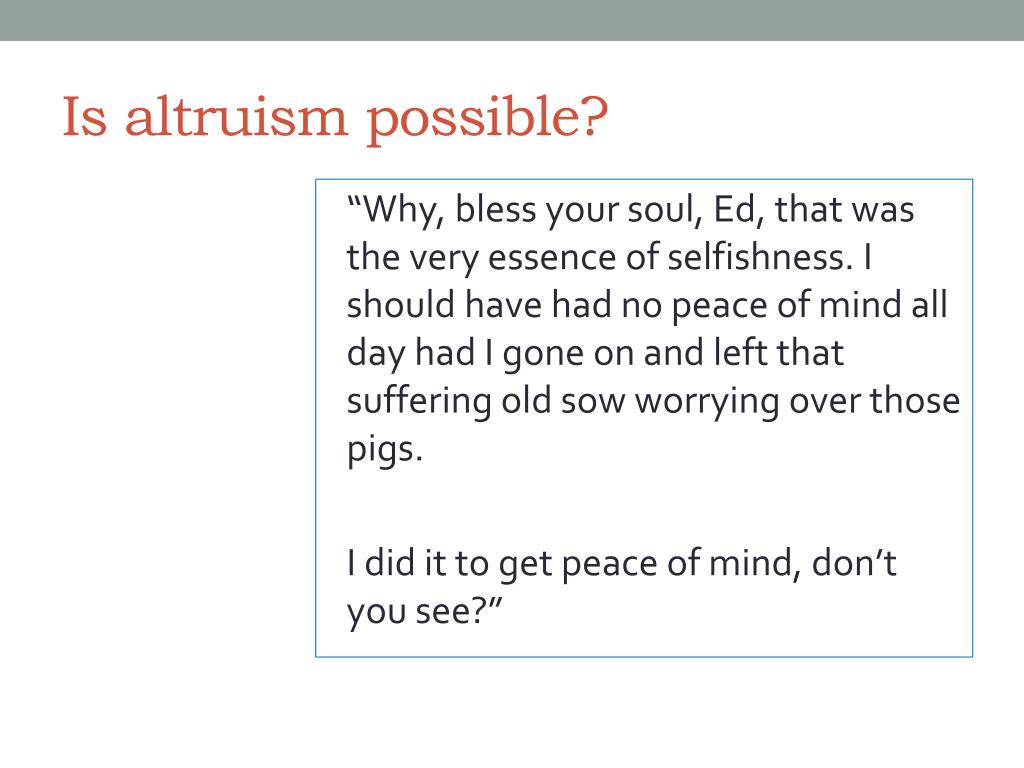 Is altruism possible?

“Why, bless your soul, Ed, that was the very essence of selfishness. I should have had no peace of mind all day had I gone on and left that suffering old sow worrying over those pigs.

I did it to get peace of mind, don’t you see?”